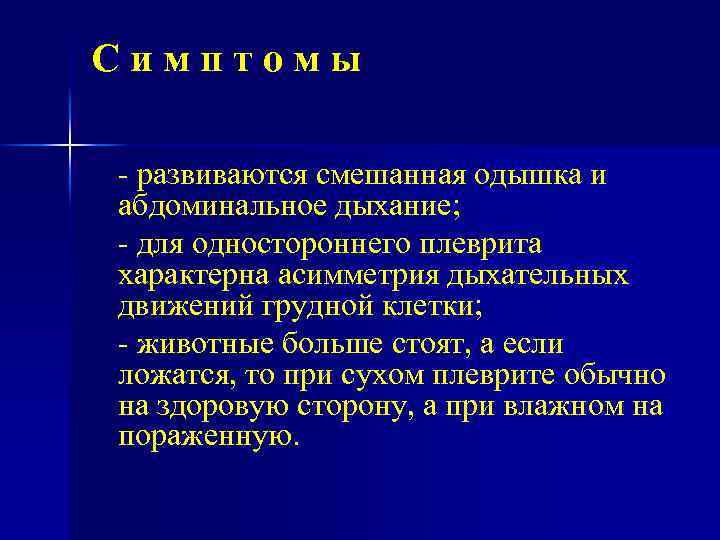 С и м п т о м ы

- развиваются смешанная одышка и абдоминальное дыхание;

- для одностороннего плеврита характерна асимметрия дыхательных движений грудной клетки;

- животные больше стоят, а если ложатся, то при сухом плеврите обычно на здоровую сторону, а при влажном на пораженную.